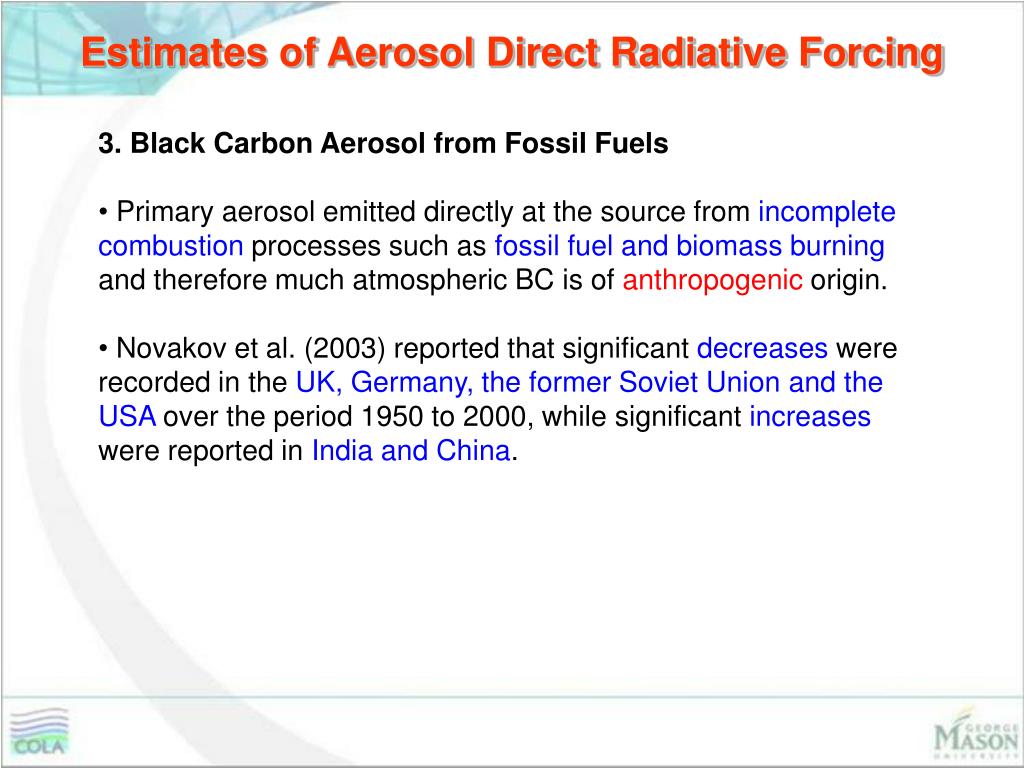 Estimates of Aerosol Direct Radiative Forcing

3. Black Carbon Aerosol from Fossil Fuels

• Primary aerosol emitted directly at the source from incomplete combustion processes such as fossil fuel and biomass burning and therefore much atmospheric BC is of anthropogenic origin.

• Novakov et al. (2003) reported that significant decreases were recorded in the UK, Germany, the former Soviet Union and the USA over the period 1950 to 2000, while significant increases were reported in India and China.

COLA

GEORGE MASON UNIVERSITY